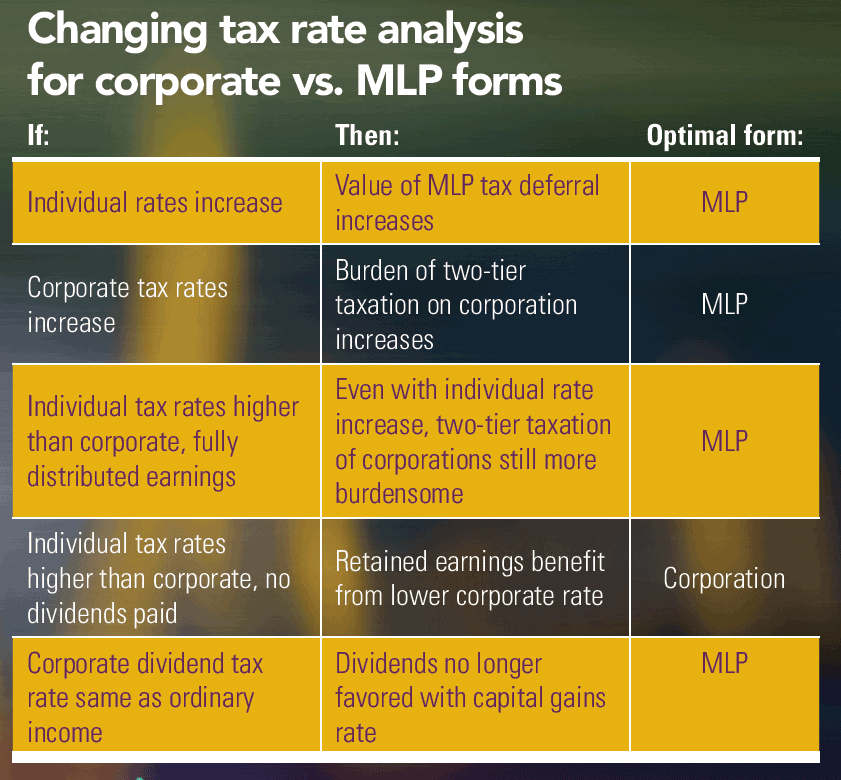 Changing tax rate analysis for corporate vs. MLP forms

| If: | Then: | Optimal form: |
|---|---|---|
| Individual rates increase | Value of MLP tax deferral increases | MLP |
| Corporate tax rates increase | Burden of two-tier taxation on corporation increases | MLP |
| Individual tax rates higher than corporate, fully distributed earnings | Even with individual rate increase, two-tier taxation of corporations still more burdensome | MLP |
| Individual tax rates higher than corporate, no dividends paid | Retained earnings benefit from lower corporate rate | Corporation |
| Corporate dividend tax rate same as ordinary income | Dividends no longer favored with capital gains rate | MLP |